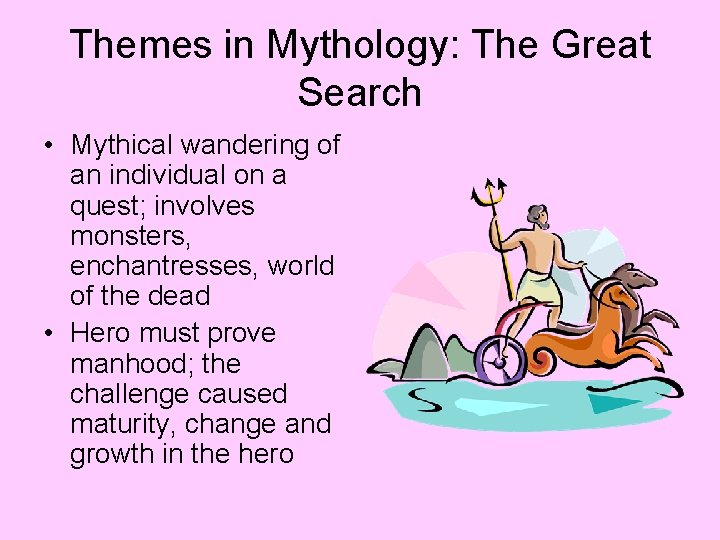 Themes in Mythology: The Great Search

• Mythical wandering of an individual on a quest; involves monsters, enchantresses, world of the dead

• Hero must prove manhood; the challenge caused maturity, change and growth in the hero